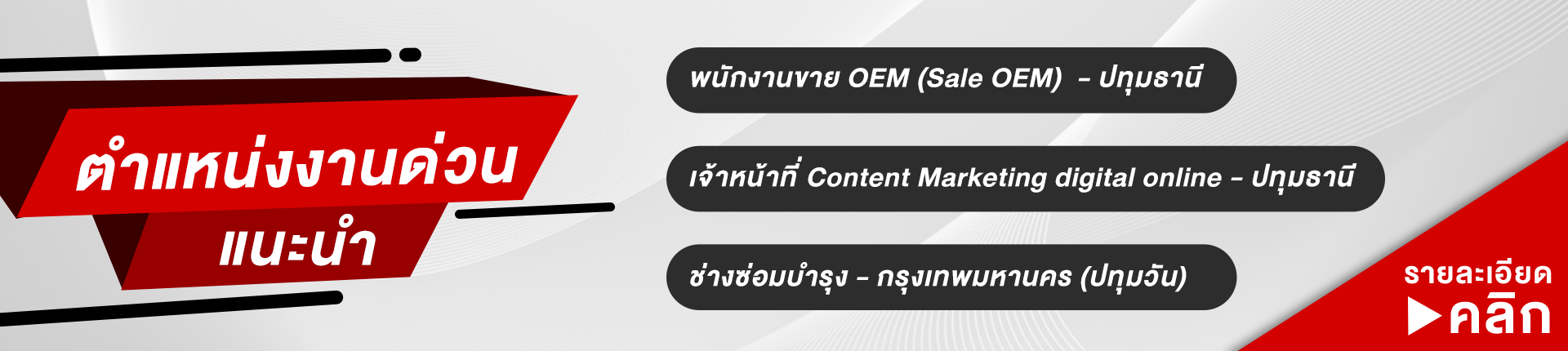 ตำแหน่งงานด่วน
แนะนำ

พนักงานขาย OEM (Sale OEM) - ปทุมธานี

เจ้าหน้าที่ Content Marketing digital online - ปทุมธานี

ช่างซ่อมบำรุง - กรุงเทพมหานคร (ปทุมวัน)

รายละเอียด
คลิก